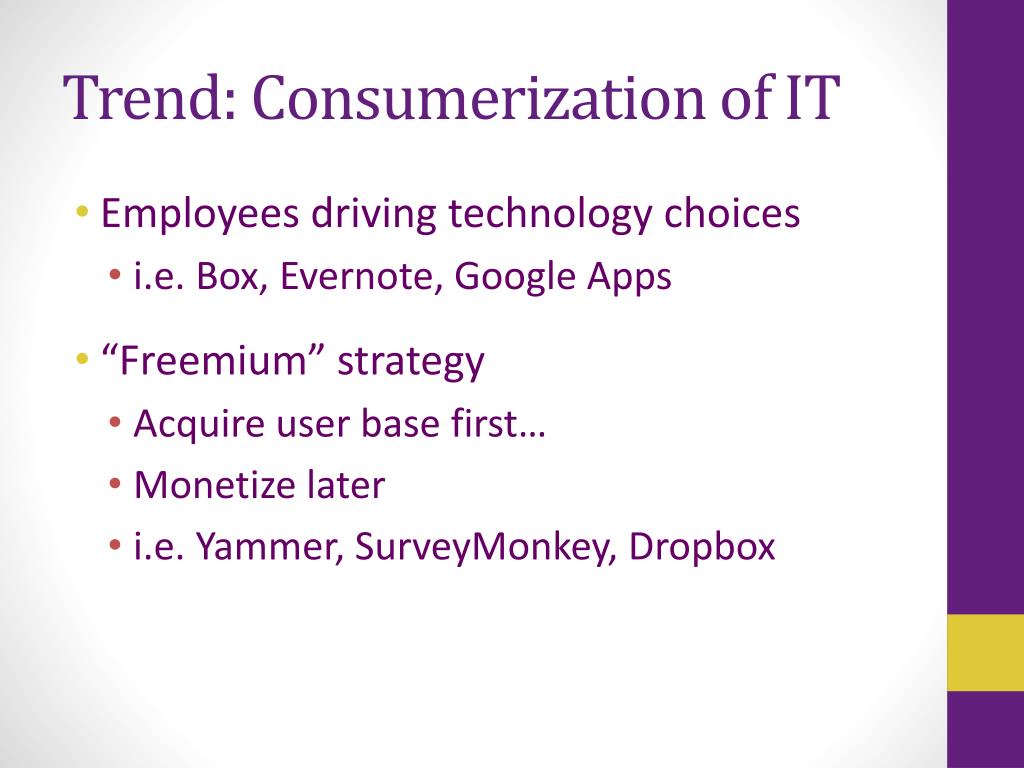 Trend: Consumerization of IT

• Employees driving technology choices
  • i.e. Box, Evernote, Google Apps

• “Freemium” strategy
  • Acquire user base first…
  • Monetize later
  • i.e. Yammer, SurveyMonkey, Dropbox